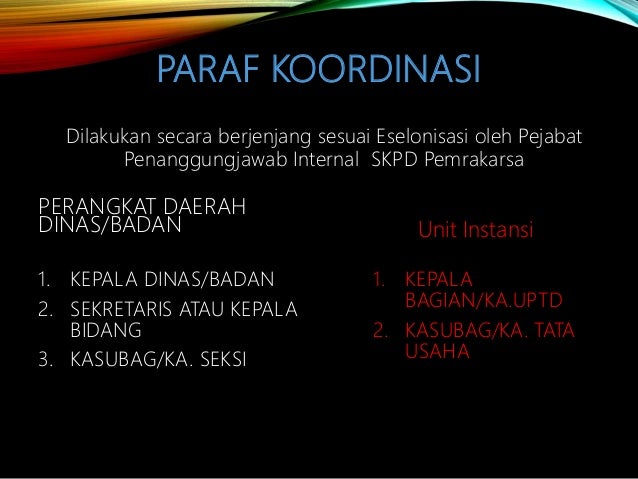 PARAF KOORDINASI

Dilakukan secara berjenjang sesuai Eselonisasi oleh Pejabat Penanggungjawab Internal SKPD Pemrakarsa

PERANGKAT DAERAH DINAS/BADAN

1. KEPALA DINAS/BADAN
2. SEKRETARIS ATAU KEPALA BIDANG
3. KASUBAG/KA. SEKSI

Unit Instansi

1. KEPALA BAGIAN/KA.UPTD
2. KASUBAG/KA. TATA USAHA